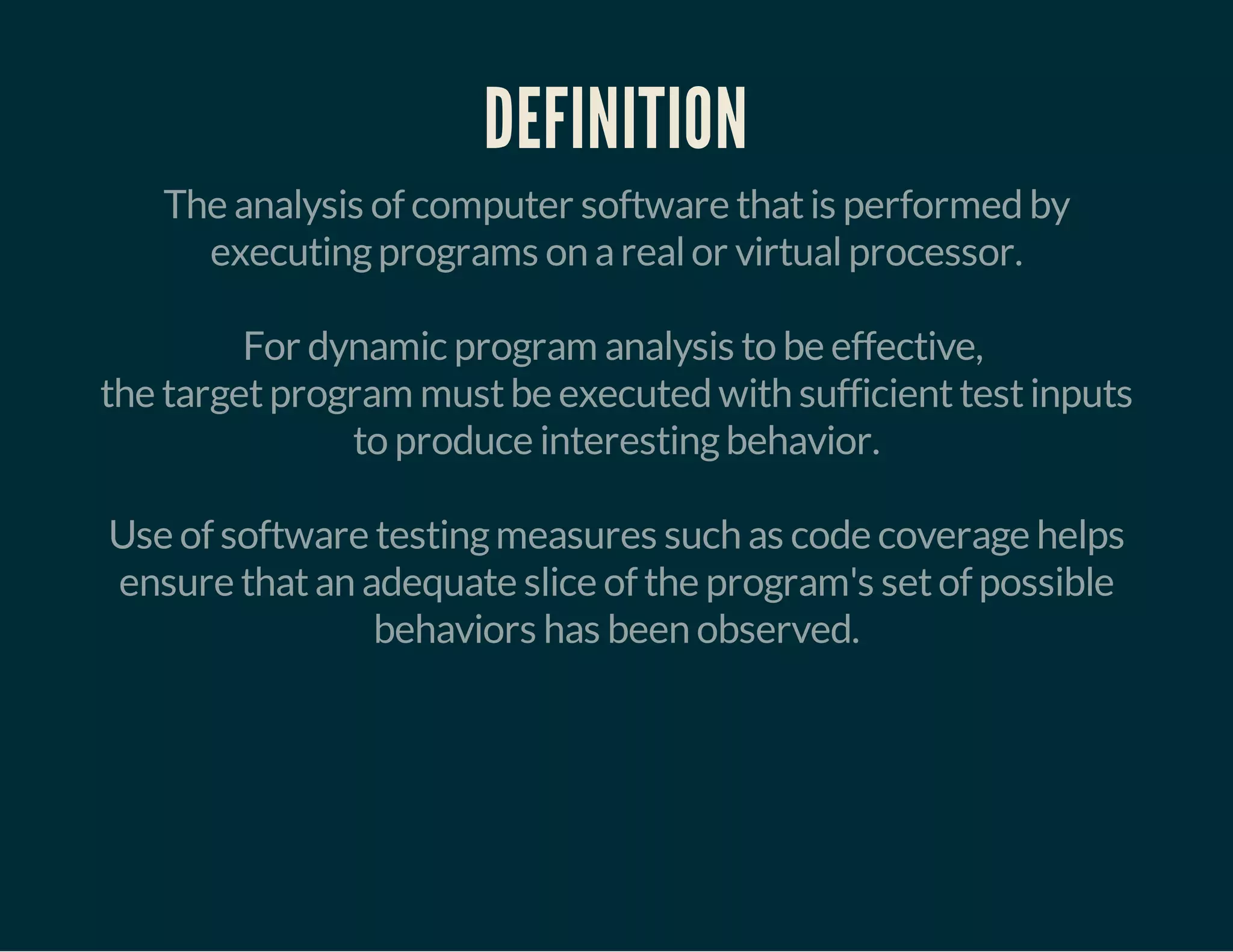 DEFINITION

The analysis of computer software that is performed by executing programs on a real or virtual processor.

For dynamic program analysis to be effective, the target program must be executed with sufficient test inputs to produce interesting behavior.

Use of software testing measures such as code coverage helps ensure that an adequate slice of the program's set of possible behaviors has been observed.